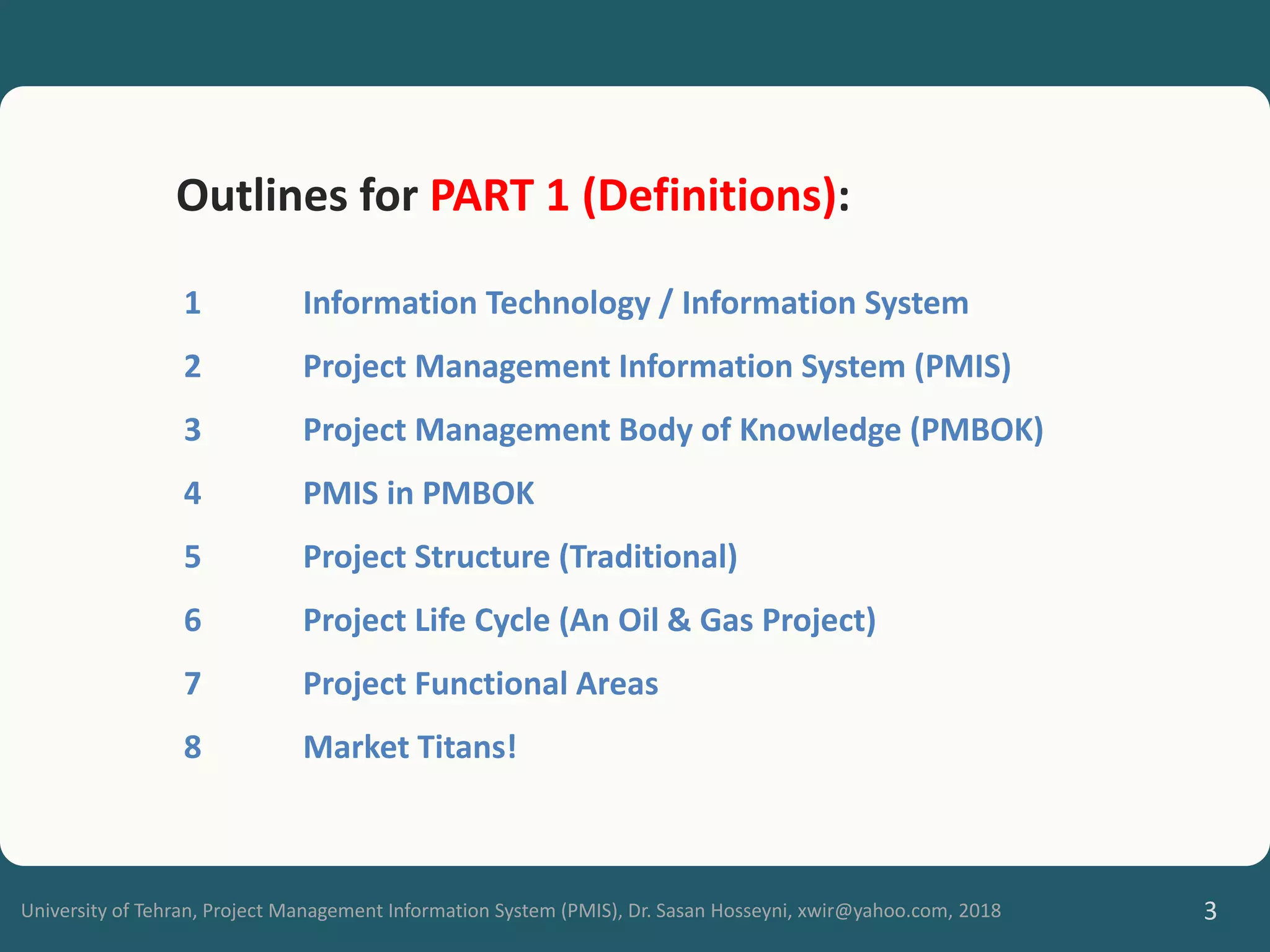 Outlines for PART 1 (Definitions):

1 Information Technology / Information System
2 Project Management Information System (PMIS)
3 Project Management Body of Knowledge (PMBOK)
4 PMIS in PMBOK
5 Project Structure (Traditional)
6 Project Life Cycle (An Oil & Gas Project)
7 Project Functional Areas
8 Market Titans!

University of Tehran, Project Management Information System (PMIS), Dr. Sasan Hosseyni, xwir@yahoo.com, 2018 3